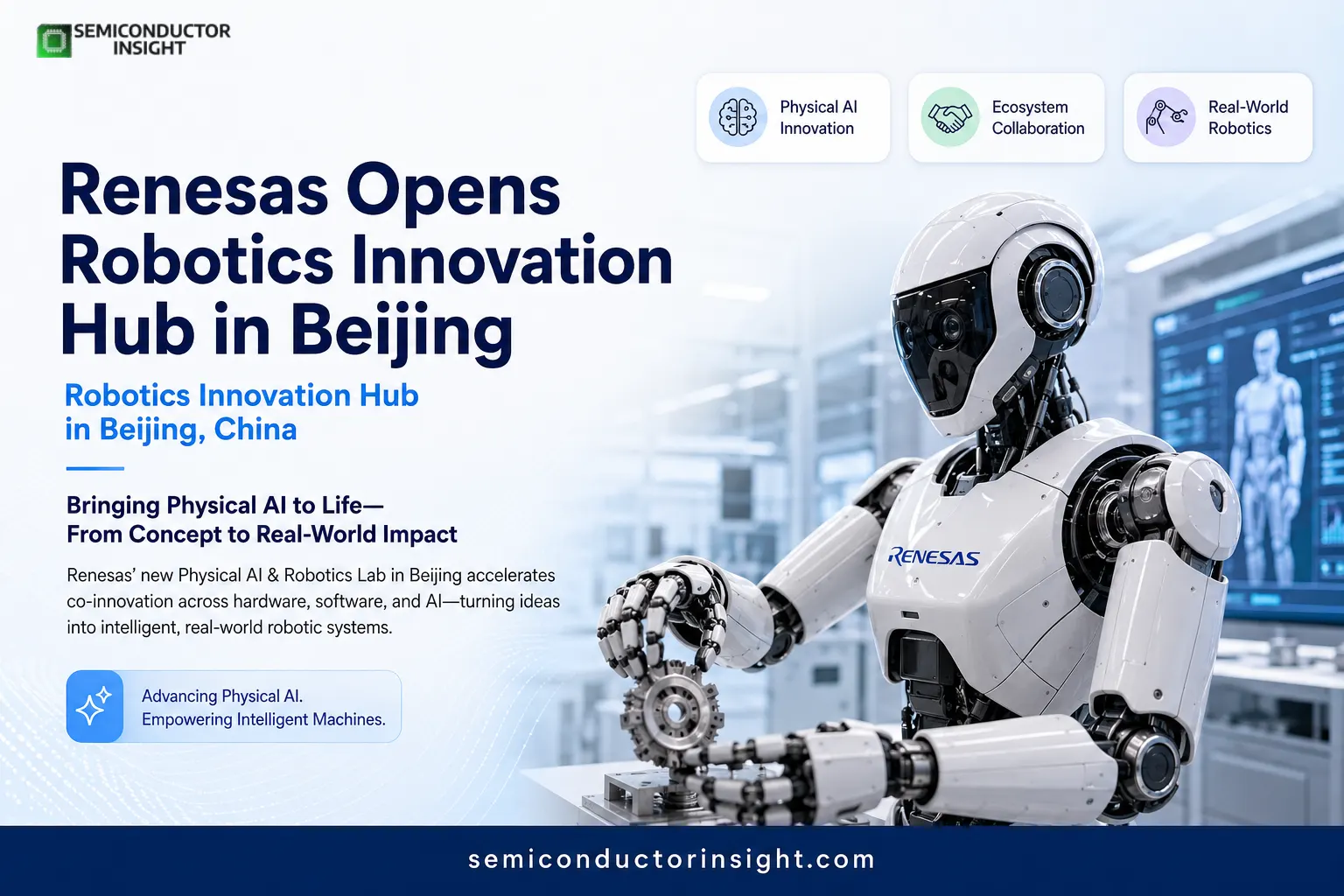 SEMICONDUCTOR INSIGHT

Physical AI Innovation

Ecosystem Collaboration

Real-World Robotics

Renesas Opens Robotics Innovation Hub in Beijing

Robotics Innovation Hub in Beijing, China

Bringing Physical AI to Life— From Concept to Real-World Impact

Renesas' new Physical AI & Robotics Lab in Beijing accelerates co-innovation across hardware, software, and AI—turning ideas into intelligent, real-world robotic systems.

Advancing Physical AI. Empowering Intelligent Machines.

RENESAS

semiconductorinsight.com